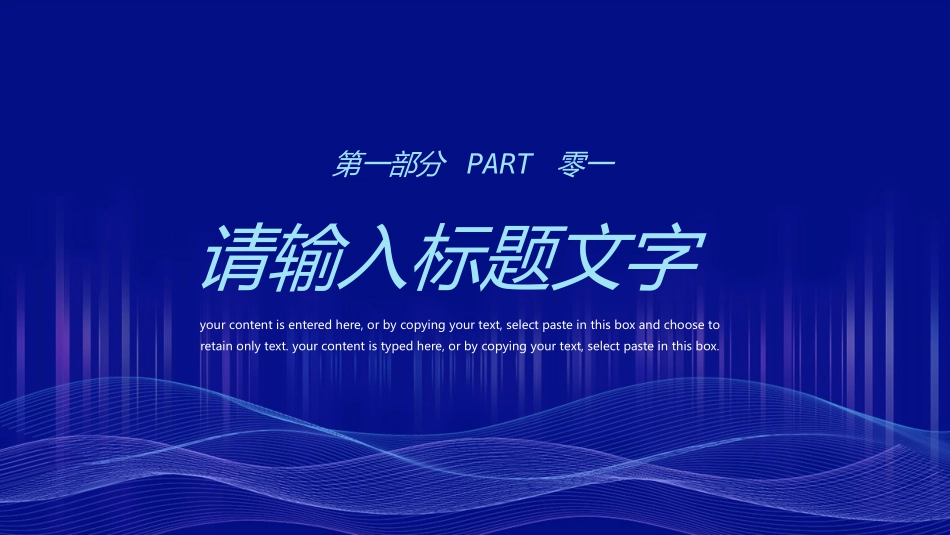 第一部分 PART 零一

请输入标题文字

your content is entered here, or by copying your text, select paste in this box and choose to retain only text. your content is typed here, or by copying your text, select paste in this box.